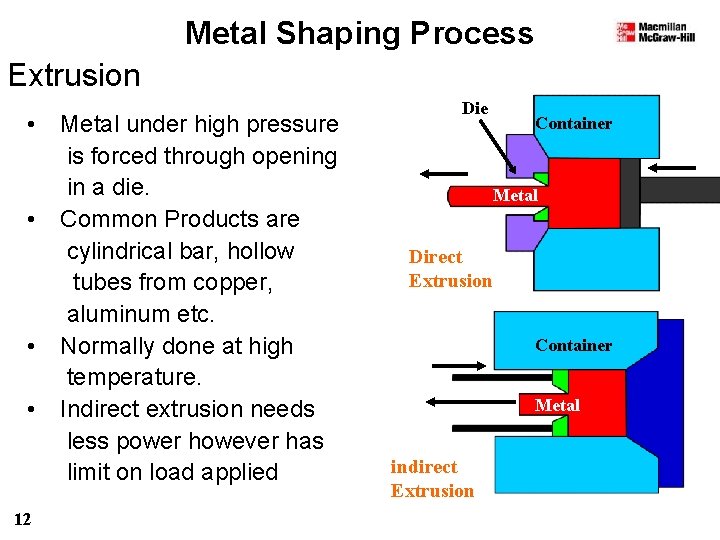 Metal Shaping Process

Macmillan McGraw-Hill

Extrusion

• Metal under high pressure is forced through opening in a die.
• Common Products are cylindrical bar, hollow tubes from copper, aluminum etc.
• Normally done at high temperature.
• Indirect extrusion needs less power however has limit on load applied

Die
Container
Metal
Direct Extrusion

Container
Metal
indirect Extrusion

12